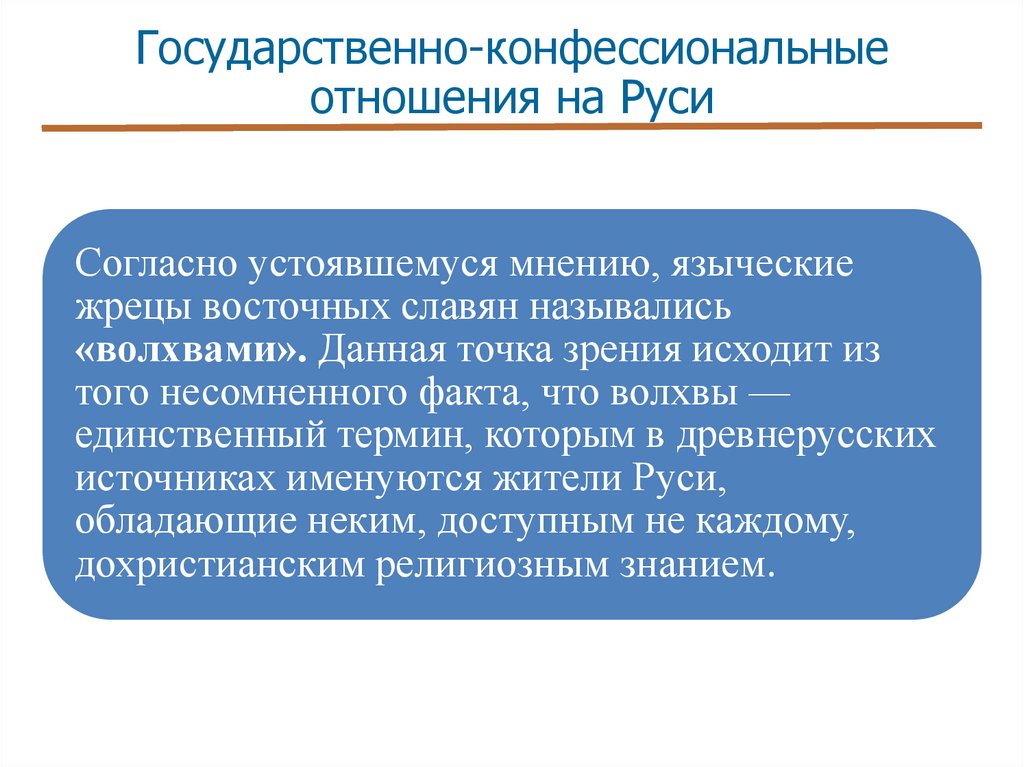 Государственно-конфессиональные отношения на Руси

Согласно устоявшемуся мнению, языческие жрецы восточных славян назывались «волхвами». Данная точка зрения исходит из того несомненного факта, что волхвы — единственный термин, которым в древнерусских источниках именуются жители Руси, обладающие неким, доступным не каждому, дохристианским религиозным знанием.